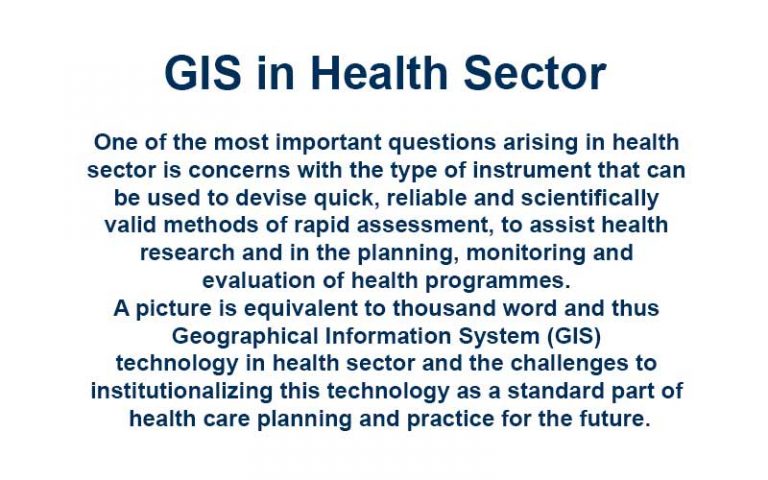 GIS in Health Sector

One of the most important questions arising in health sector is concerns with the type of instrument that can be used to devise quick, reliable and scientifically valid methods of rapid assessment, to assist health research and in the planning, monitoring and evaluation of health programmes.
A picture is equivalent to thousand word and thus Geographical Information System (GIS) technology in health sector and the challenges to institutionalizing this technology as a standard part of health care planning and practice for the future.